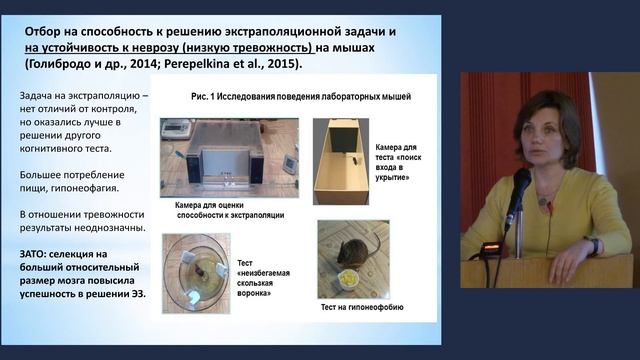 Отбор на способность к решению экстраполяционной задачи и на устойчивость к неврозу (низкую тревожность) на мышах (Голибродо и др., 2014; Perepelkina et al., 2015).

Задача на экстраполяцию – нет отличий от контроля, но оказались лучше в решении другого когнитивного теста.

Большее потребление пищи, гипонеофагия.

В отношении тревожности результаты неоднозначны.

ЗАТО: селекция на больший относительный размер мозга повысила успешность в решении ЭЗ.

Рис. 1 Исследования поведения лабораторных мышей

Камера для оценки способности к экстраполяции

Камера для теста «поиск входа в укрытие»

Тест «неизбегаемая скользкая воронка»

Тест на гипонеофобию